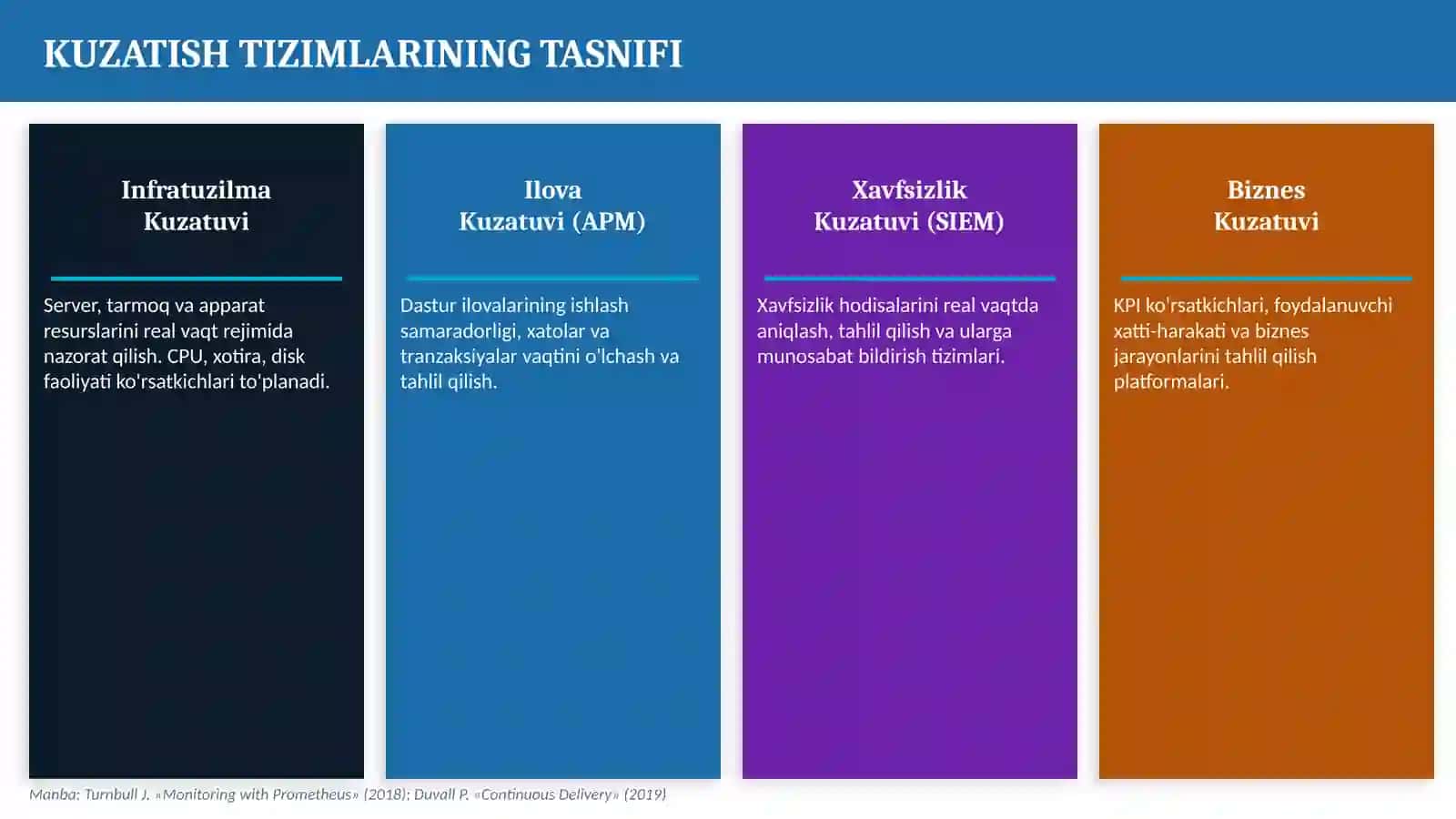 KUZATISH TIZIMLARINING TASNIFI

Infratuzilma Kuzatuvi

Server, tarmoq va apparat resurslarini real vaqt rejimida nazorat qilish. CPU, xotira, disk faoliyati ko'rsatkichlari to'planadi.

Ilova Kuzatuvi (APM)

Dastur ilovalarining ishlash samaradorligi, xatolar va tranzaksiyalar vaqtini o'lchash va tahlil qilish.

Xavfsizlik Kuzatuvi (SIEM)

Xavfsizlik hodisalarini real vaqtda aniqlash, tahlil qilish va ularga munosabat bildirish tizimlari.

Biznes Kuzatuvi

KPI ko'rsatkichlari, foydalanuvchi xatti-harakati va biznes jarayonlarini tahlil qilish platformalari.

Manba: Turnbull J. «Monitoring with Prometheus» (2018); Duvall P. «Continuous Delivery» (2019)